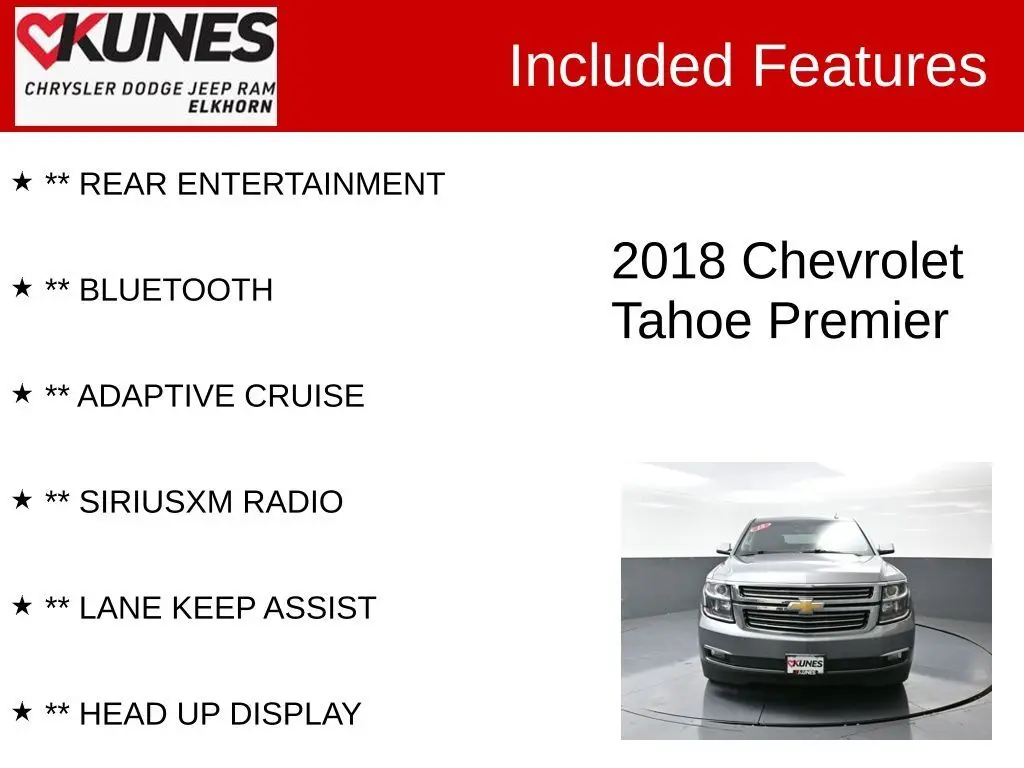 KUNES
CHRYSLER DODGE JEEP RAM
ELKHORN

Included Features

★ ** REAR ENTERTAINMENT

★ ** BLUETOOTH

★ ** ADAPTIVE CRUISE

★ ** SIRIUSXM RADIO

★ ** LANE KEEP ASSIST

★ ** HEAD UP DISPLAY

2018 Chevrolet Tahoe Premier

KUNES